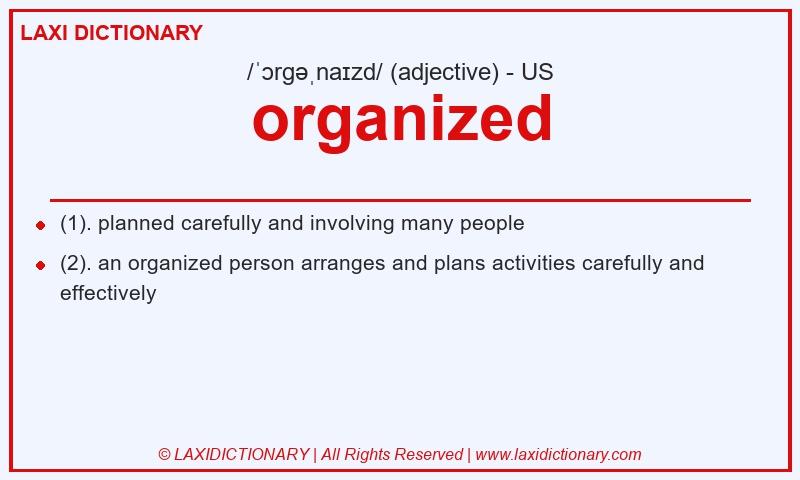 LAXI DICTIONARY

/ˈɔrgəˌnaɪzd/ (adjective) - US

organized

(1). planned carefully and involving many people

(2). an organized person arranges and plans activities carefully and effectively

© LAXIDICTIONARY | All Rights Reserved | www.laxidictionary.com